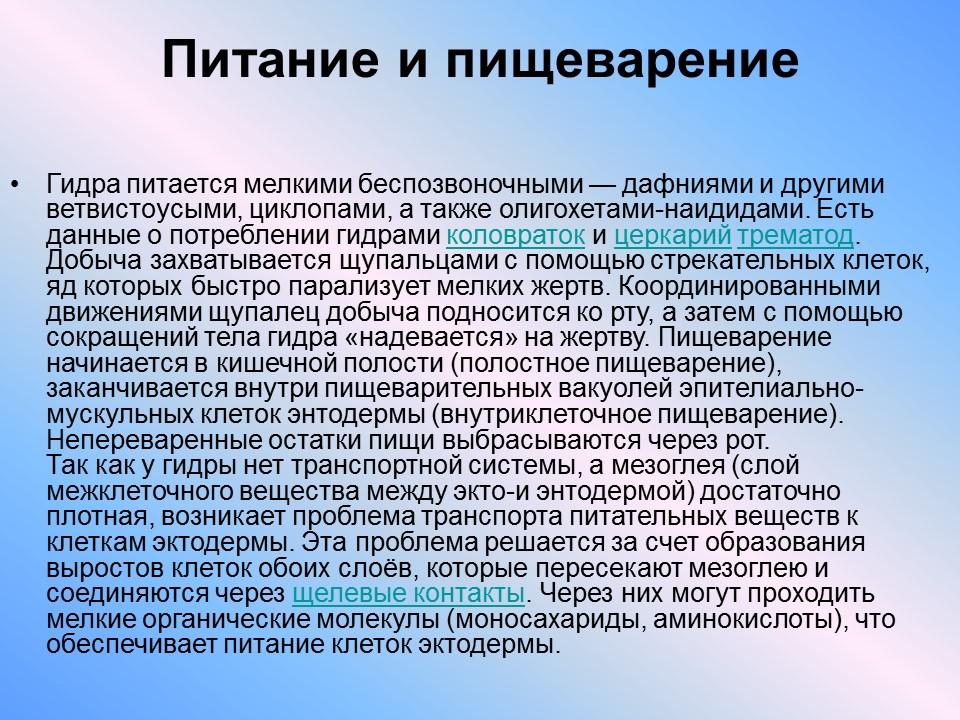 Питание и пищеварение

• Гидра питается мелкими беспозвоночными — дафниями и другими ветвистоусыми, циклопами, а также олигохетами-наидидами. Есть данные о потреблении гидрами коловраток и церкарий трематод. Добыча захватывается щупальцами с помощью стрекательных клеток, яд которых быстро парализует мелких жертв. Координированными движениями щупалец добыча подносится ко рту, а затем с помощью сокращений тела гидра «надевается» на жертву. Пищеварение начинается в кишечной полости (полостное пищеварение), заканчивается внутри пищеварительных вакуолей эпителиально-мускульных клеток энтодермы (внутриклеточное пищеварение). Непереваренные остатки пищи выбрасываются через рот.
Так как у гидры нет транспортной системы, а мезоглея (слой межклеточного вещества между экто-и энтодермой) достаточно плотная, возникает проблема транспорта питательных веществ к клеткам эктодермы. Эта проблема решается за счет образования выростов клеток обоих слоёв, которые пересекают мезоглею и соединяются через щелевые контакты. Через них могут проходить мелкие органические молекулы (моносахариды, аминокислоты), что обеспечивает питание клеток эктодермы.